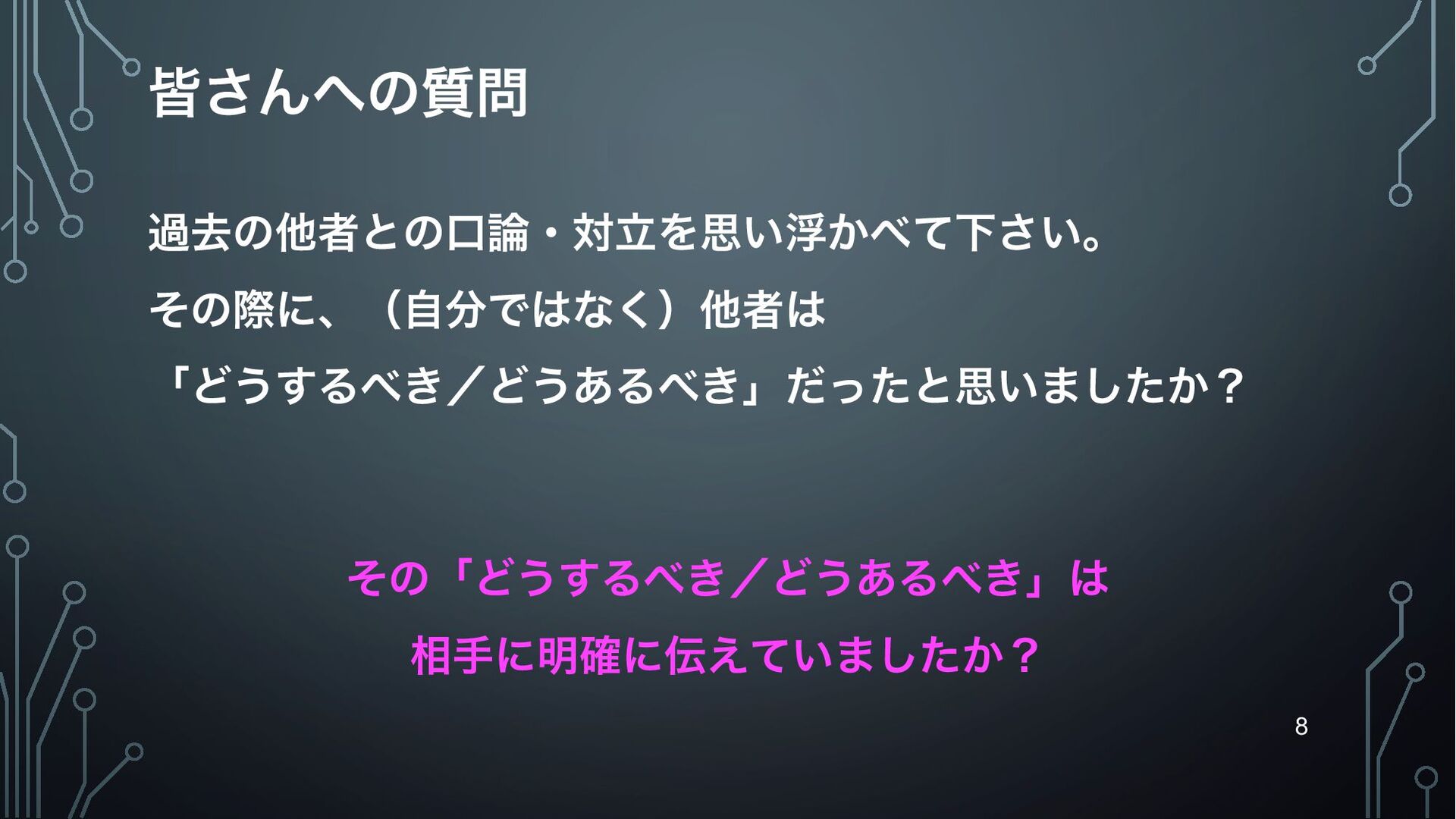 皆さんへの質問

過去の他者との口論・対立を思い浮かべて下さい。

その際に、（自分ではなく）他者は

「どうするべき／どうあるべき」だったと思いましたか？

その「どうするべき／どうあるべき」は

相手に明確に伝えていましたか？

8